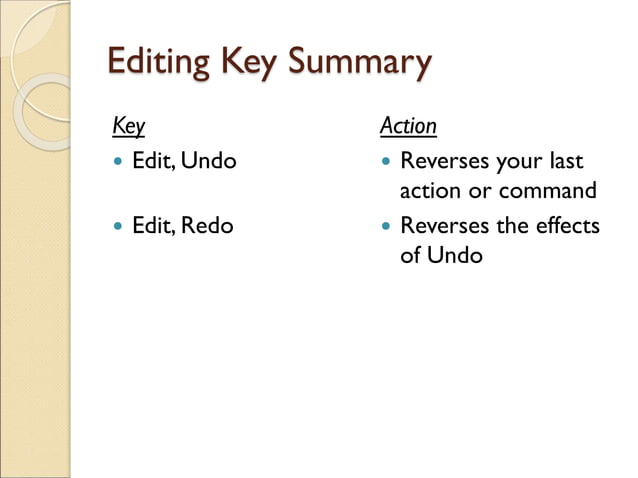 Editing Key Summary

Key

- Edit, Undo

- Edit, Redo

Action

- Reverses your last action or command

- Reverses the effects of Undo